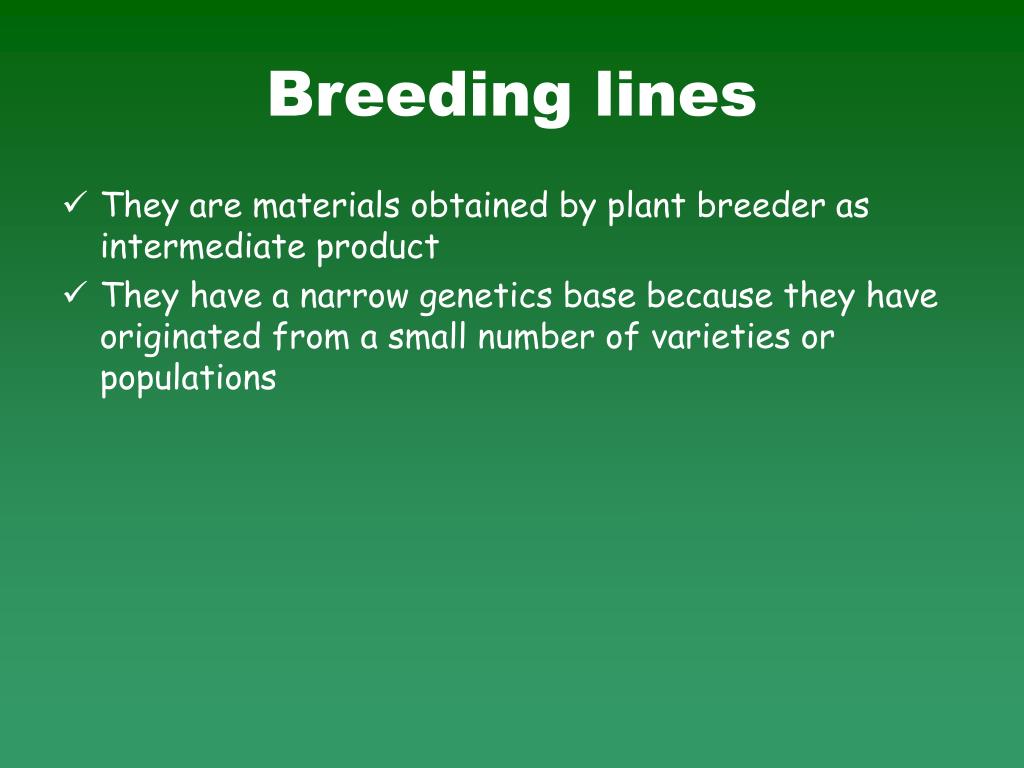 Breeding lines

✓ They are materials obtained by plant breeder as intermediate product
✓ They have a narrow genetics base because they have originated from a small number of varieties or populations